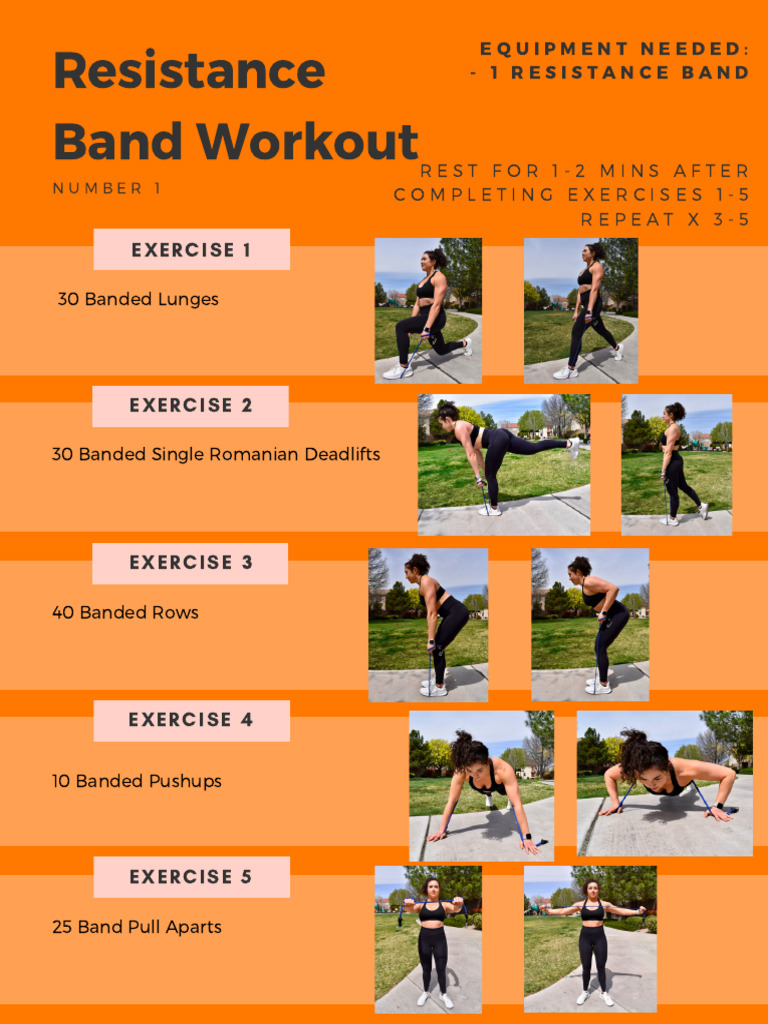 Resistance Band Workout

NUMBER 1

EQUIPMENT NEEDED:
- 1 RESISTANCE BAND

REST FOR 1-2 MINS AFTER COMPLETING EXERCISES 1-5
REPEAT X 3-5

EXERCISE 1

30 Banded Lunges

EXERCISE 2

30 Banded Single Romanian Deadlifts

EXERCISE 3

40 Banded Rows

EXERCISE 4

10 Banded Pushups

EXERCISE 5

25 Band Pull Aparts